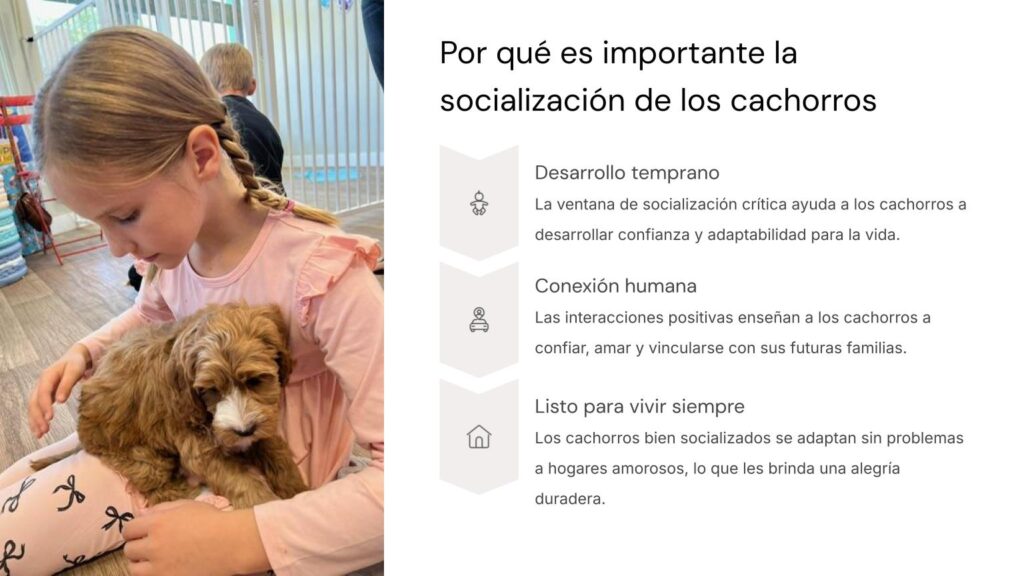 Por qué es importante la socialización de los cachorros

Desarrollo temprano
La ventana de socialización crítica ayuda a los cachorros a desarrollar confianza y adaptabilidad para la vida.

Conexión humana
Las interacciones positivas enseñan a los cachorros a confiar, amar y vincularse con sus futuras familias.

Listo para vivir siempre
Los cachorros bien socializados se adaptan sin problemas a hogares amorosos, lo que les brinda una alegría duradera.